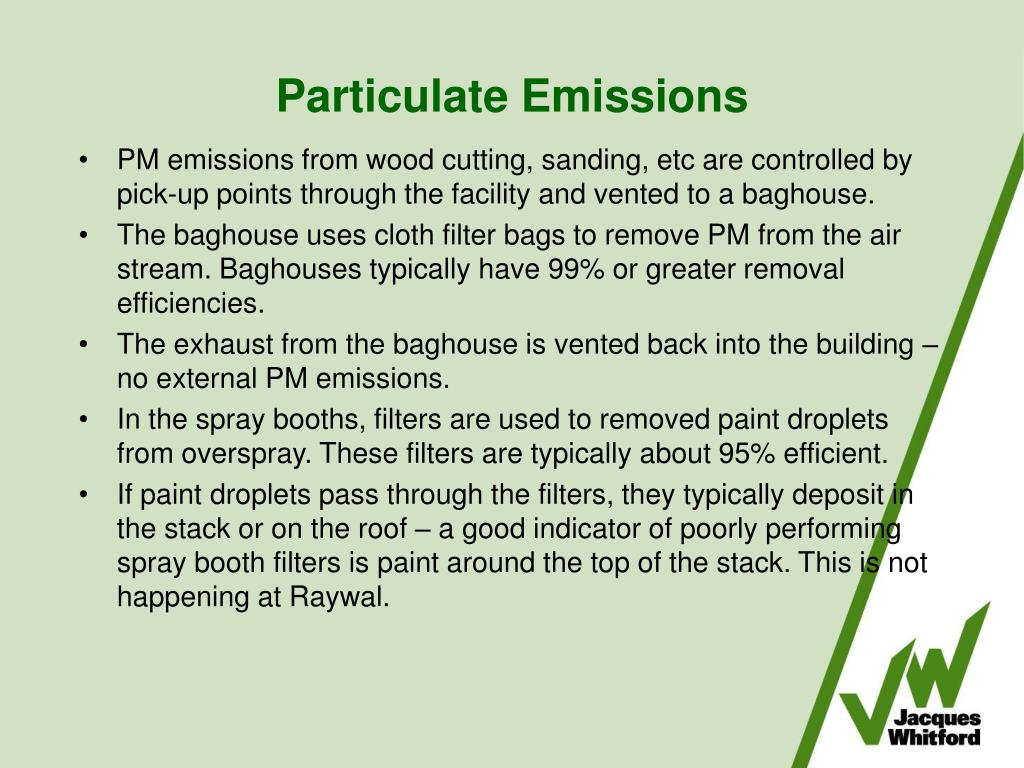 Particulate Emissions

• PM emissions from wood cutting, sanding, etc are controlled by pick-up points through the facility and vented to a baghouse.
• The baghouse uses cloth filter bags to remove PM from the air stream. Baghouses typically have 99% or greater removal efficiencies.
• The exhaust from the baghouse is vented back into the building – no external PM emissions.
• In the spray booths, filters are used to removed paint droplets from overspray. These filters are typically about 95% efficient.
• If paint droplets pass through the filters, they typically deposit in the stack or on the roof – a good indicator of poorly performing spray booth filters is paint around the top of the stack. This is not happening at Raywal.

Jacques Whitford